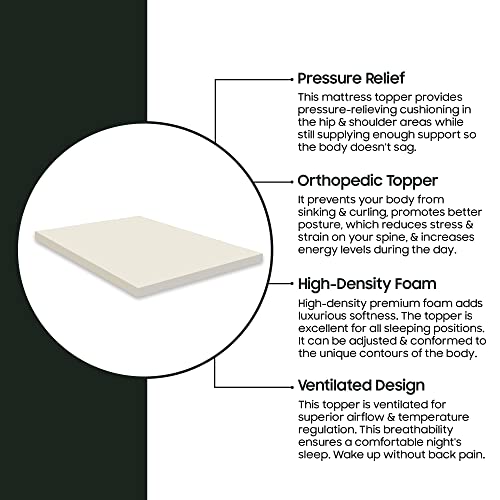 Pressure Relief
This mattress topper provides pressure-relieving cushioning in the hip & shoulder areas while still supplying enough support so the body doesn't sag.

Orthopedic Topper
It prevents your body from sinking & curling, promotes better posture, which reduces stress & strain on your spine, & increases energy levels during the day.

High-Density Foam
High-density premium foam adds luxurious softness. The topper is excellent for all sleeping positions. It can be adjusted & conformed to the unique contours of the body.

Ventilated Design
This topper is ventilated for superior airflow & temperature regulation. This breathability ensures a comfortable night's sleep. Wake up without back pain.